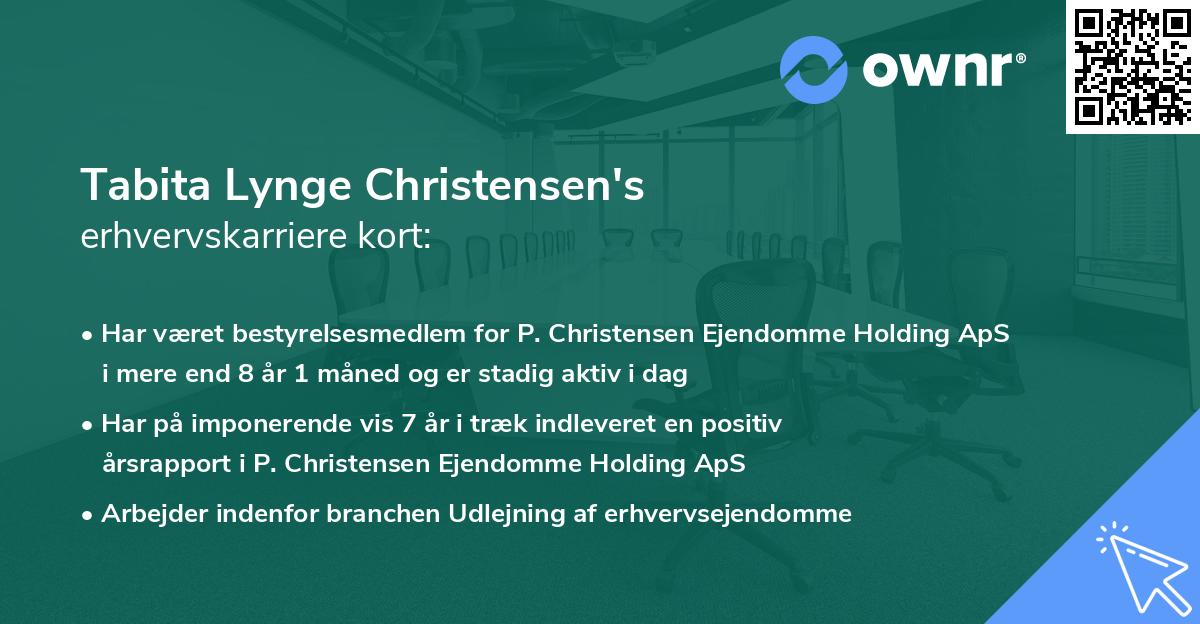 ownr®

Tabita Lynge Christensen's
erhvervskarriere kort:

• Har været bestyrelsesmedlem for P. Christensen Ejendomme Holding ApS i mere end 8 år 1 måned og er stadig aktiv i dag

• Har på imponerende vis 7 år i træk indleveret en positiv årsrapport i P. Christensen Ejendomme Holding ApS

• Arbejder indenfor branchen Udlejning af erhvervsejendomme